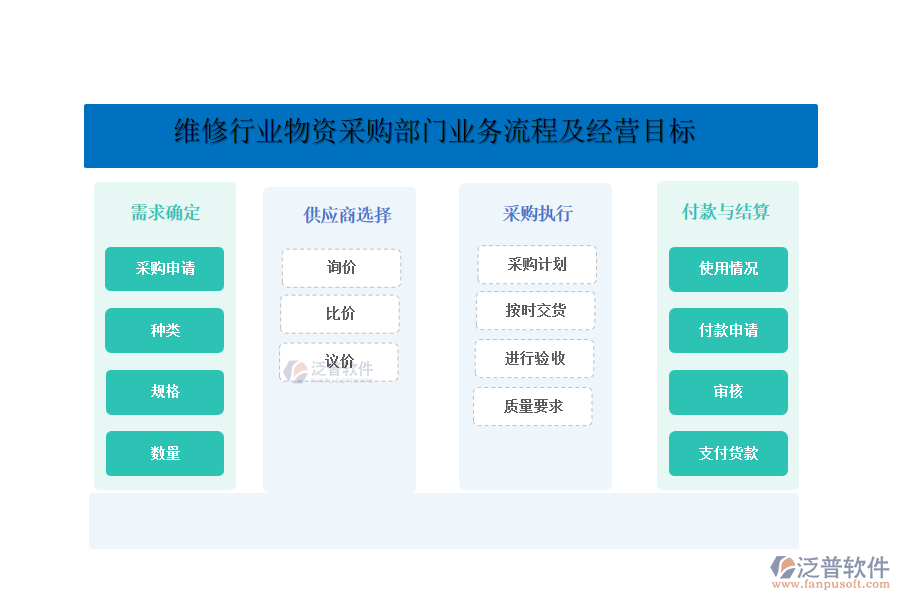 维修行业物资采购部门业务流程及经营目标

需求确定

采购申请

种类

规格

数量

供应商选择

询价

比价

议价

泛普软件

采购执行

采购计划

按时交货

进行验收

质量要求

付款与结算

使用情况

付款申请

审核

支付货款

泛普软件
www.fanpusoft.com